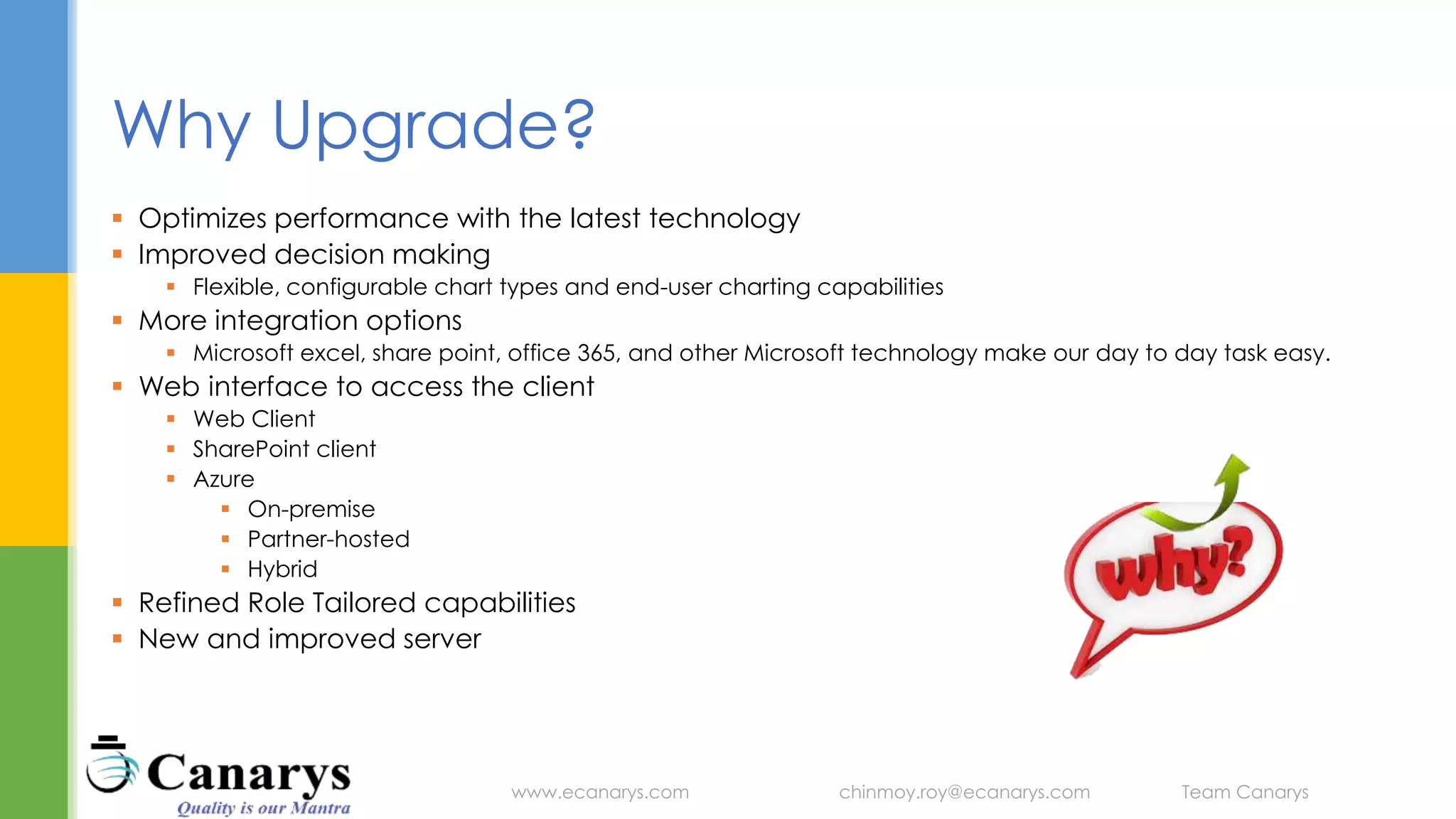 Why Upgrade?

- Optimizes performance with the latest technology
- Improved decision making
  - Flexible, configurable chart types and end-user charting capabilities
- More integration options
  - Microsoft excel, share point, office 365, and other Microsoft technology make our day to day task easy.
- Web interface to access the client
  - Web Client
  - SharePoint client
  - Azure
    - On-premise
    - Partner-hosted
    - Hybrid
- Refined Role Tailored capabilities
- New and improved server

why?

Canarys
Quality is our Mantra

www.ecanarys.com chinmoy.roy@ecanarys.com Team Canarys